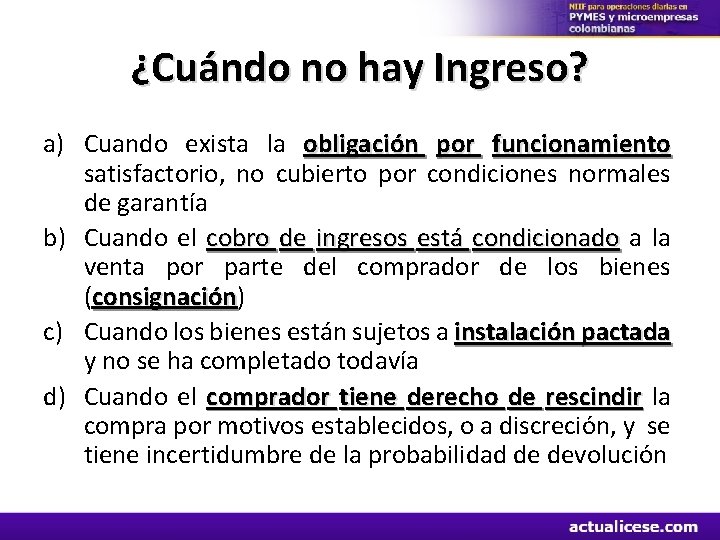 NIIF para operaciones diarias en PYMES y microempresas colombianas

¿Cuándo no hay Ingreso?

a) Cuando exista la obligación por funcionamiento satisfactorio, no cubierto por condiciones normales de garantía

b) Cuando el cobro de ingresos está condicionado a la venta por parte del comprador de los bienes (consignación)

c) Cuando los bienes están sujetos a instalación pactada y no se ha completado todavía

d) Cuando el comprador tiene derecho de rescindir la compra por motivos establecidos, o a discreción, y se tiene incertidumbre de la probabilidad de devolución

actualicese.com